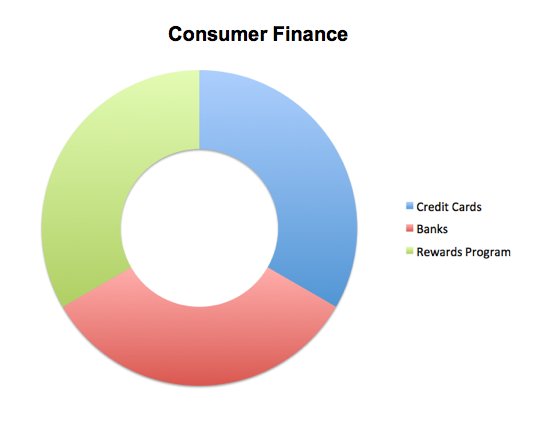 Consumer Finance

Credit Cards
Banks
Rewards Program